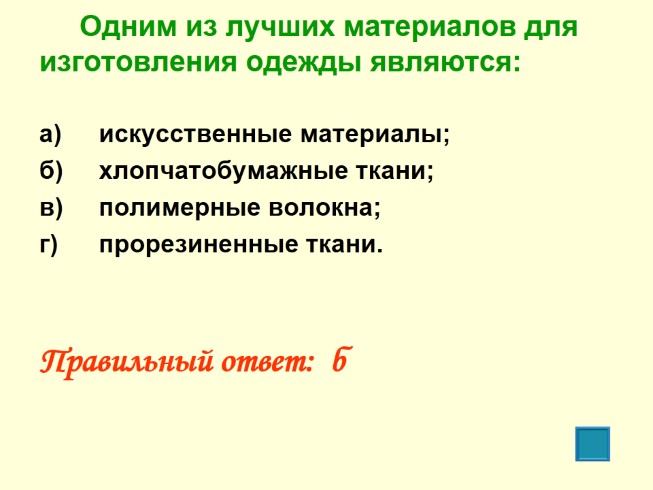 Одним из лучших материалов для изготовления одежды являются:

а) искусственные материалы;
б) хлопчатобумажные ткани;
в) полимерные волокна;
г) прорезиненные ткани.

Правильный ответ: б